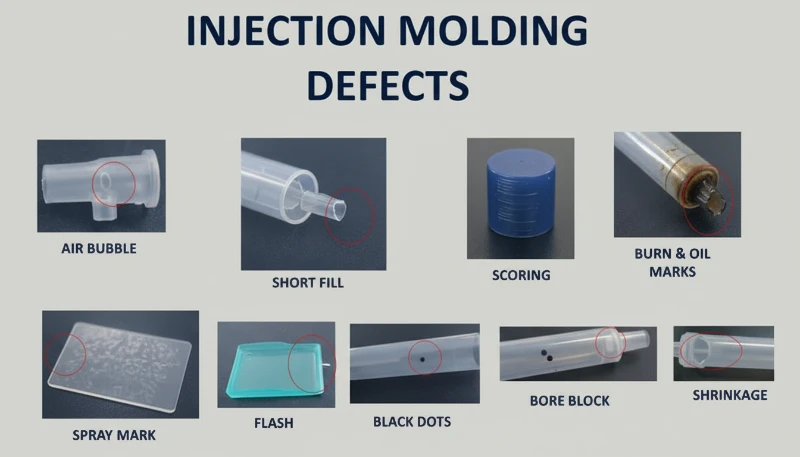 INJECTION MOLDING DEFECTS

AIR BUBBLE

SHORT FILL

SCORING

BURN & OIL MARKS

SPRAY MARK

FLASH

BLACK DOTS

BORE BLOCK

SHRINKAGE